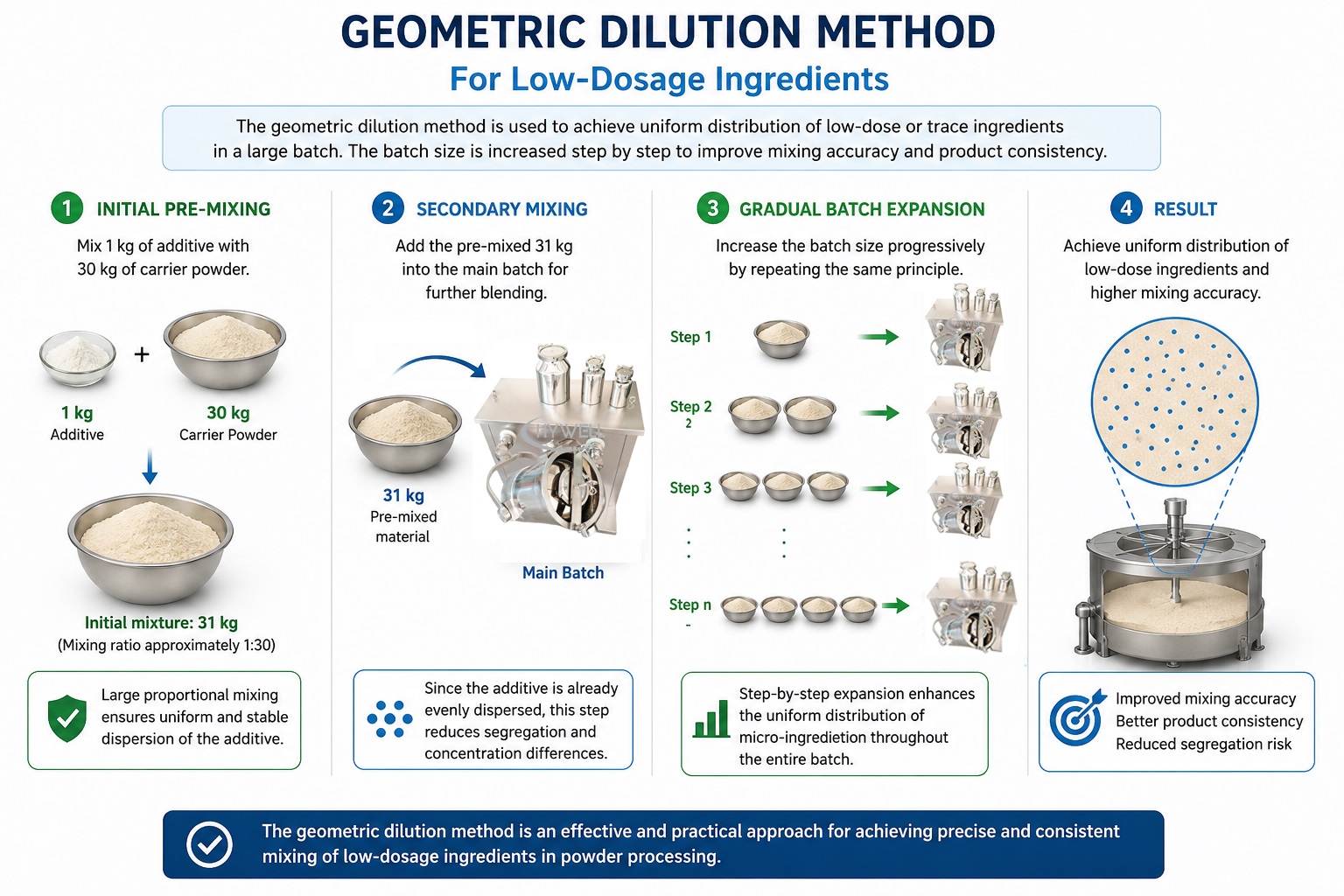 GEOMETRIC DILUTION METHOD
For Low-Dosage Ingredients

The geometric dilution method is used to achieve uniform distribution of low-dose or trace ingredients in a large batch. The batch size is increased step by step to improve mixing accuracy and product consistency.

1 INITIAL PRE-MIXING

Mix 1 kg of additive with 30 kg of carrier powder.

+

1 kg
Additive

30 kg
Carrier Powder

Initial mixture: 31 kg
(Mixing ratio approximately 1:30)

Large proportional mixing ensures uniform and stable dispersion of the additive.

2 SECONDARY MIXING

Add the pre-mixed 31 kg into the main batch for further blending.

31 kg
Pre-mixed material

HYWELL

Main Batch

Since the additive is already evenly dispersed, this step reduces segregation and concentration differences.

3 GRADUAL BATCH EXPANSION

Increase the batch size progressively by repeating the same principle.

Step 1

Step 2
2

Step 3

Step n
-

Step-by-step expansion enhances the uniform distribution of micro-ingredietion throughout the entire batch.

4 RESULT

Achieve uniform distribution of low-dose ingredients and higher mixing accuracy.

Improved mixing accuracy
Better product consistency
Reduced segregation risk

The geometric dilution method is an effective and practical approach for achieving precise and consistent mixing of low-dosage ingredients in powder processing.